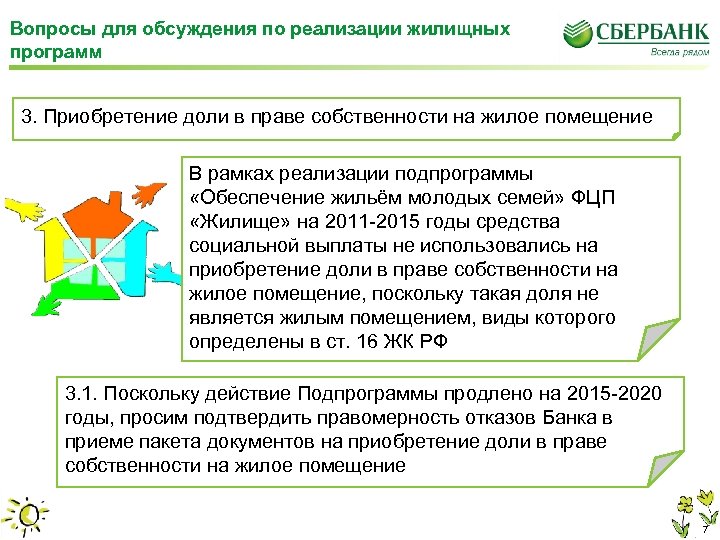 Вопросы для обсуждения по реализации жилищных программ

СБЕРБАНК
Всегда рядом

3. Приобретение доли в праве собственности на жилое помещение

В рамках реализации подпрограммы «Обеспечение жильём молодых семей» ФЦП «Жилище» на 2011-2015 годы средства социальной выплаты не использовались на приобретение доли в праве собственности на жилое помещение, поскольку такая доля не является жилым помещением, виды которого определены в ст. 16 ЖК РФ

3.1. Поскольку действие Подпрограммы продлено на 2015-2020 годы, просим подтвердить правомерность отказов Банка в приеме пакета документов на приобретение доли в праве собственности на жилое помещение

7